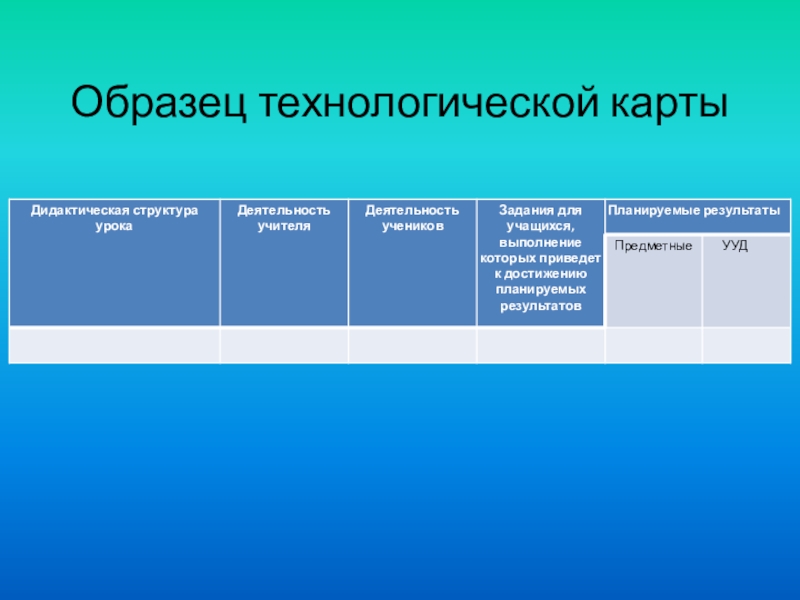 Образец технологической карты

| Дидактическая структура урока | Деятельность учителя | Деятельность учеников | Задания для учащихся, выполнение которых приведет к достижению планируемых результатов | Планируемые результаты | |
|---|---|---|---|---|---|
| | | | | Предметные | УУД |
| | | | | | |